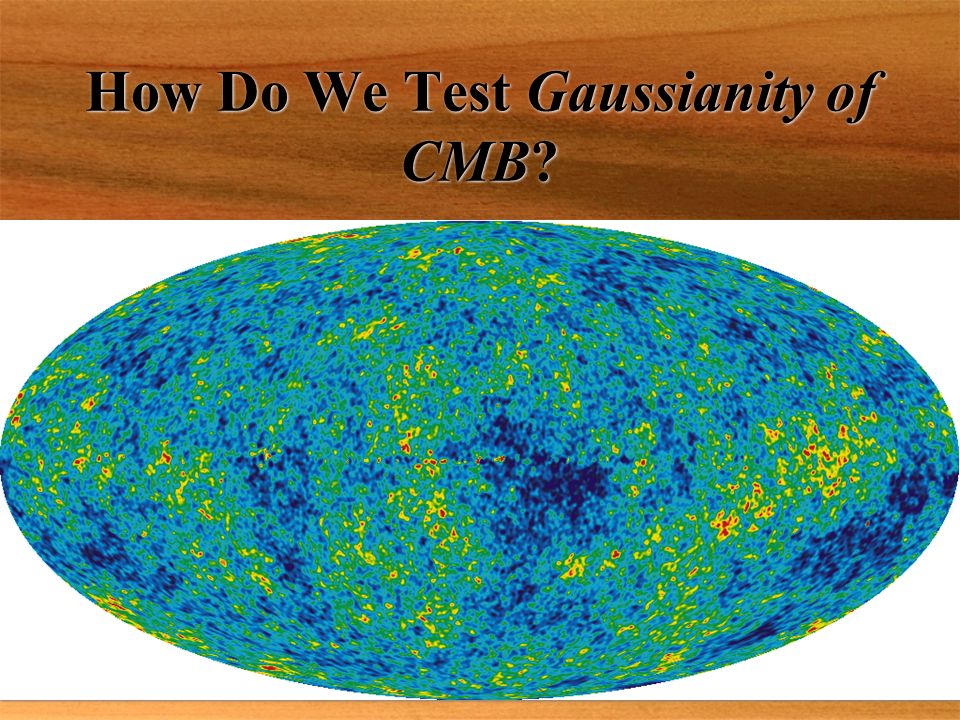 How Do We Test Gaussianity of CMB?